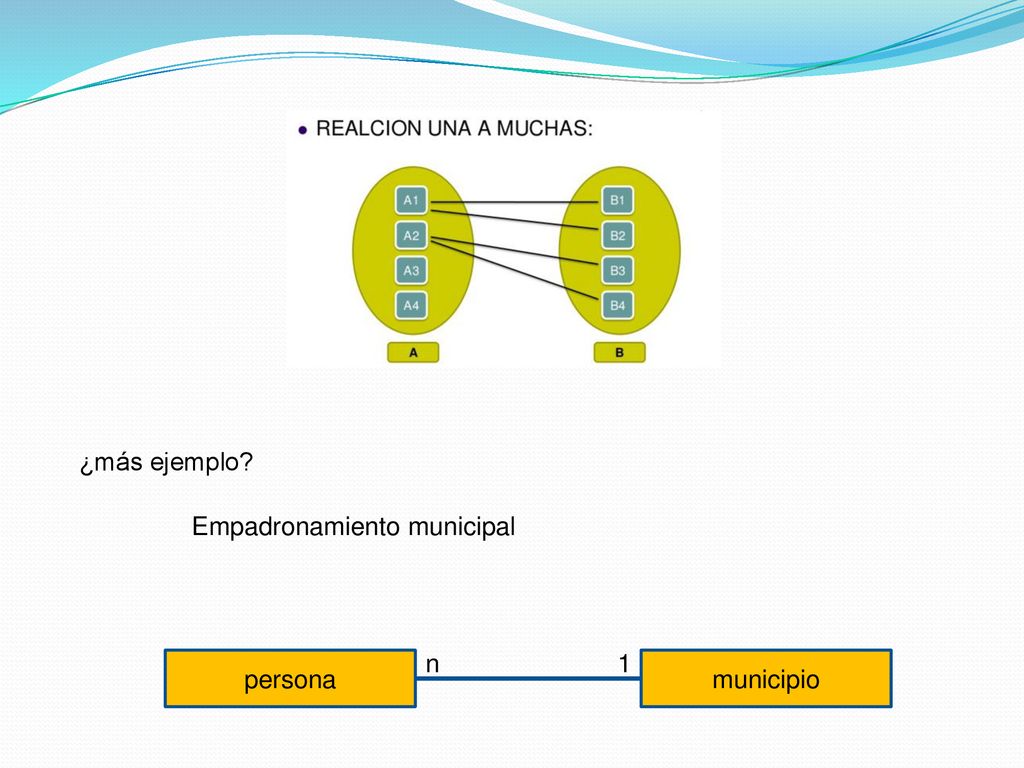 • REALCION UNA A MUCHAS:

A1
A2
A3
A4

B1
B2
B3
B4

A

B

¿más ejemplo?

Empadronamiento municipal

persona

n

1

municipio